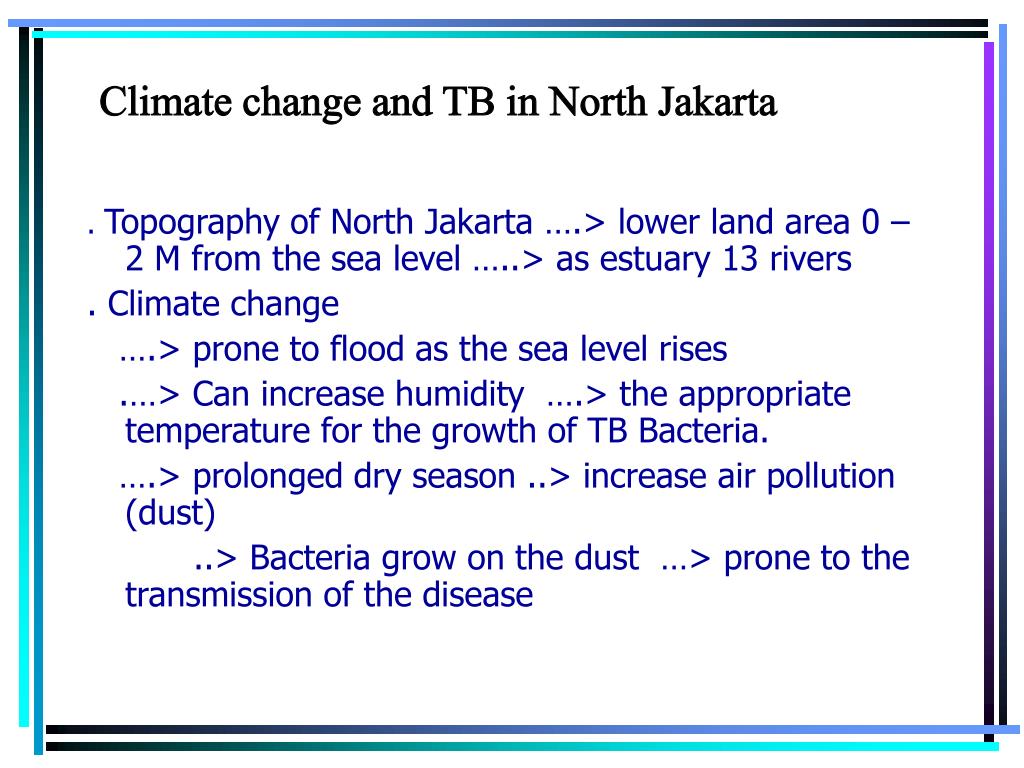 Climate change and TB in North Jakarta

. Topography of North Jakarta ….> lower land area 0 – 2 M from the sea level …..> as estuary 13 rivers

. Climate change

….> prone to flood as the sea level rises

….> Can increase humidity ….> the appropriate temperature for the growth of TB Bacteria.

….> prolonged dry season ..> increase air pollution (dust)

..> Bacteria grow on the dust …> prone to the transmission of the disease